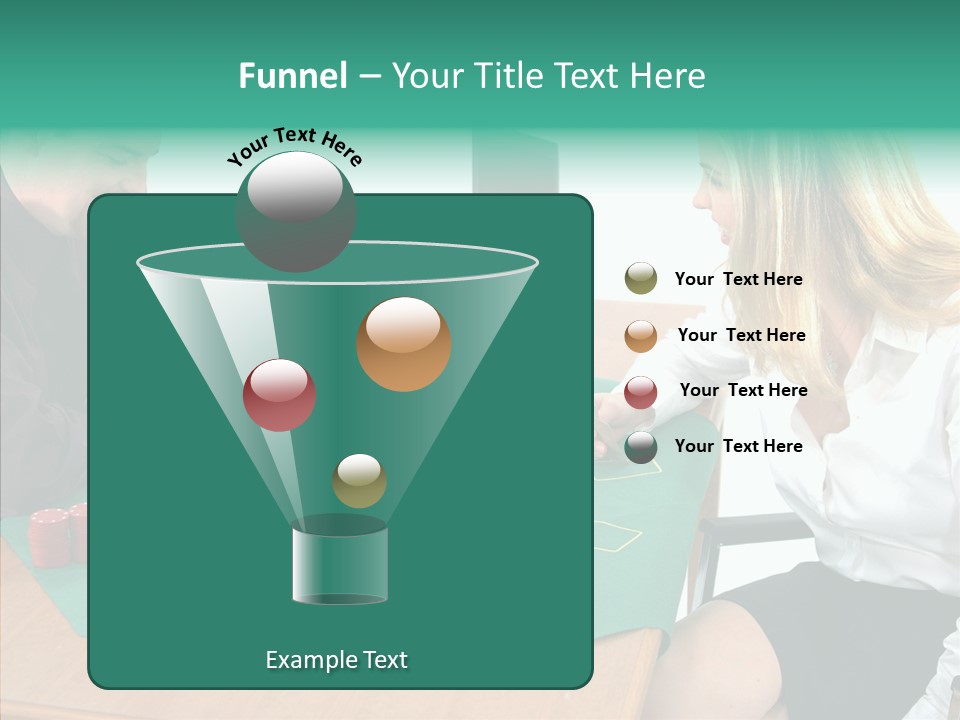 Funnel – Your Title Text Here

Your Text Here

Your Text Here

Your Text Here

Your Text Here

Your Text Here

Example Text